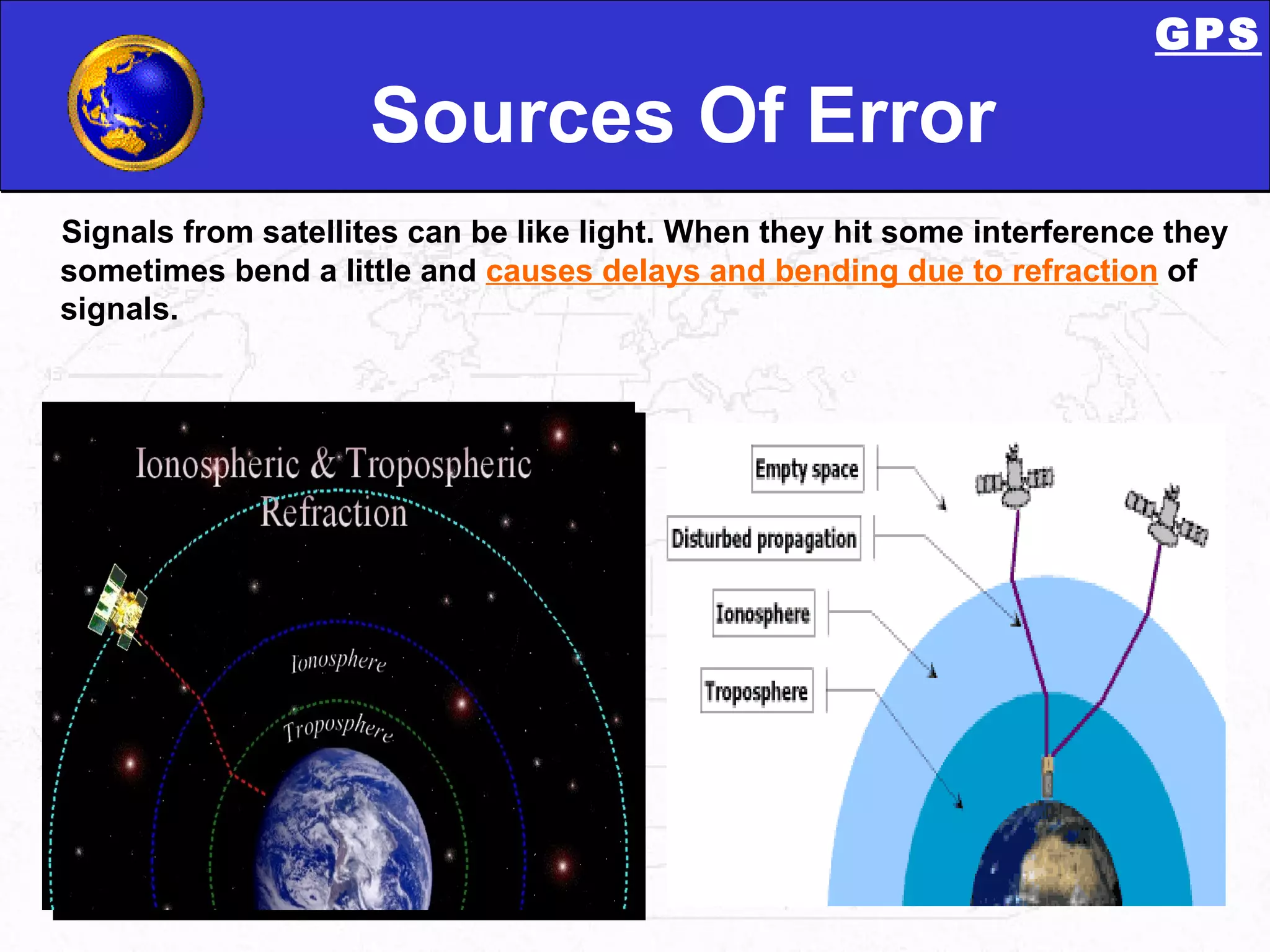 GPS

Sources Of Error

Signals from satellites can be like light. When they hit some interference they sometimes bend a little and causes delays and bending due to refraction of signals.

Ionospheric & Tropospheric Refraction

Ionosphere

Troposphere

Empty space

Disturbed propagation

Ionosphere

Troposphere